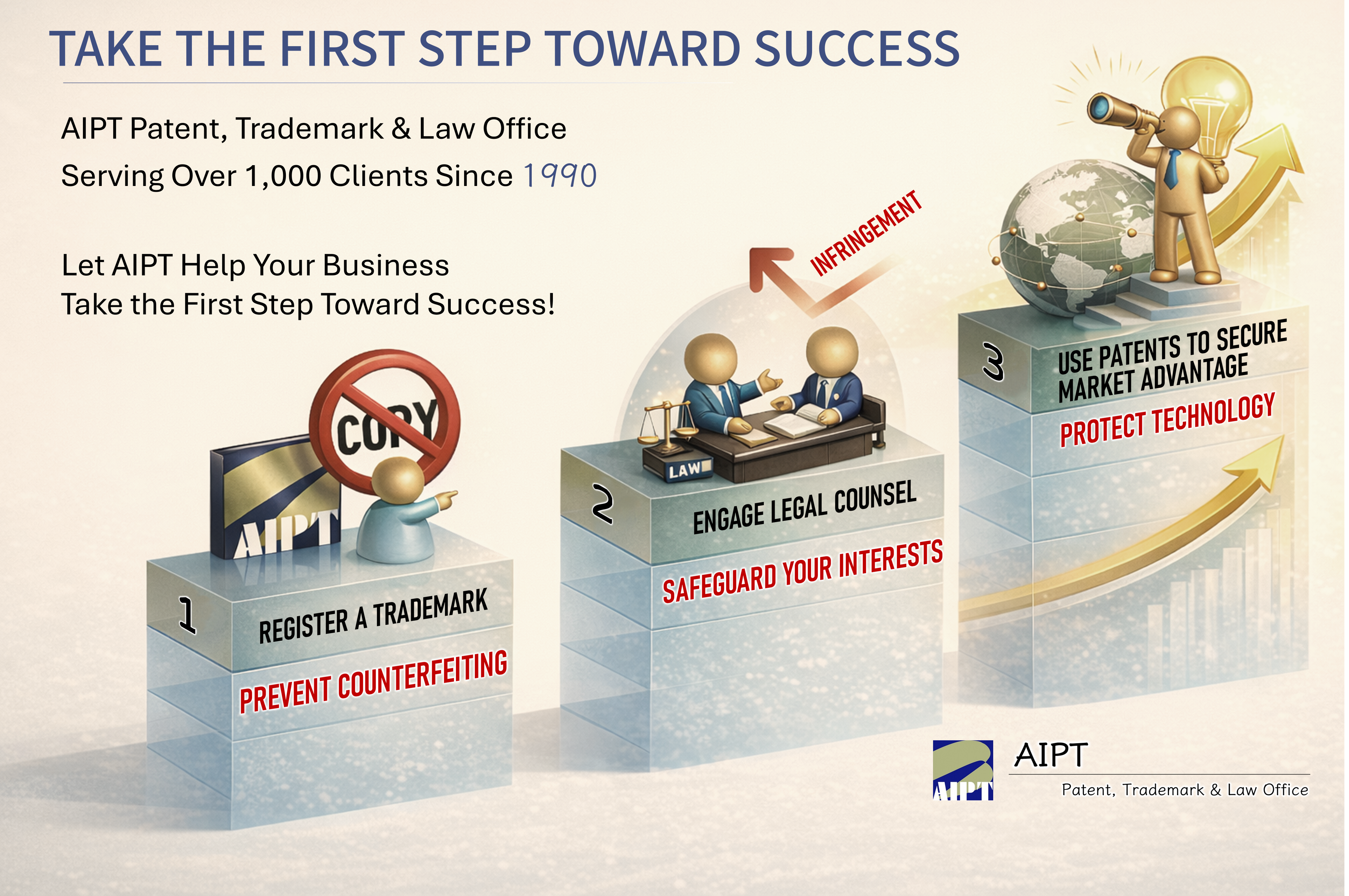 TAKE THE FIRST STEP TOWARD SUCCESS

AIPT Patent, Trademark & Law Office
Serving Over 1,000 Clients Since 1990

Let AIPT Help Your Business
Take the First Step Toward Success!

COPY

AIPT

1

REGISTER A TRADEMARK

PREVENT COUNTERFEITING

INFRINGEMENT

LAW

2

ENGAGE LEGAL COUNSEL

SAFEGUARD YOUR INTERESTS

3

USE PATENTS TO SECURE MARKET ADVANTAGE

PROTECT TECHNOLOGY

AIPT

AIPT
Patent, Trademark & Law Office